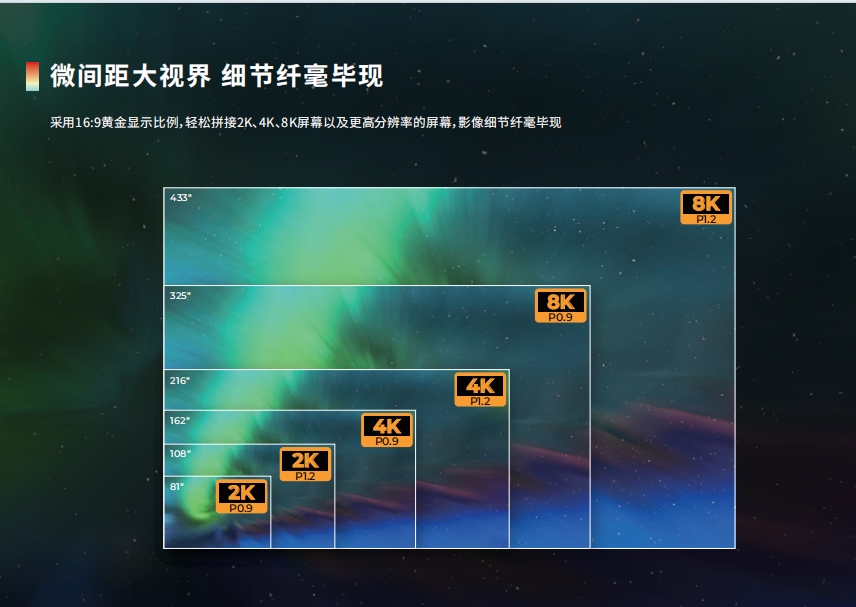 微间距大视界 细节纤毫毕现

采用16:9黄金显示比例，轻松拼接2K、4K、8K屏幕以及更高分辨率的屏幕，影像细节纤毫毕现

433"

8K
P1.2

325"

8K
P0.9

216"

4K
P1.2

162"

4K
P0.9

108"

2K
P1.2

81"

2K
P0.9